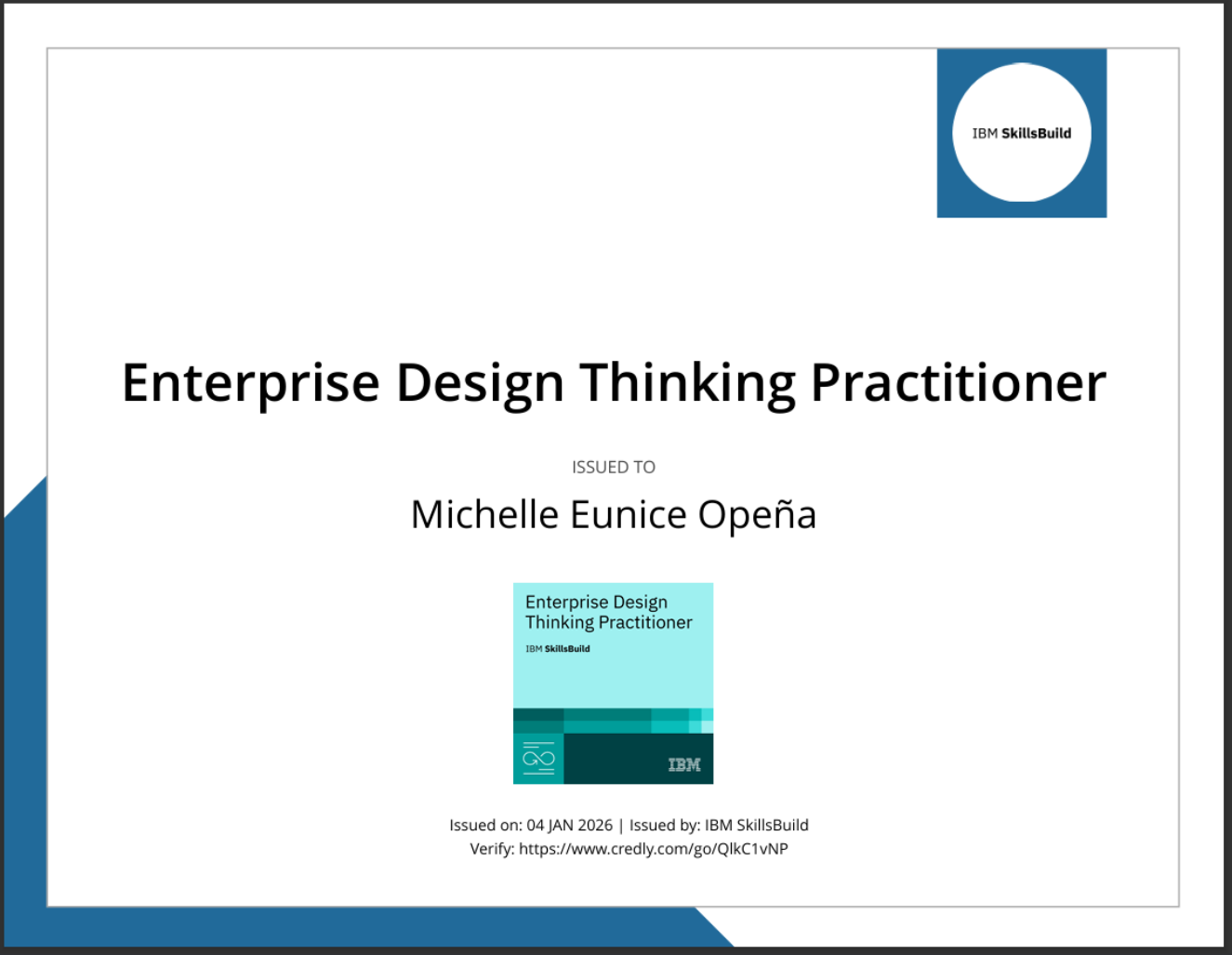 IBM SkillsBuild

Enterprise Design Thinking Practitioner

ISSUED TO

Michelle Eunice Opeña

Enterprise Design Thinking Practitioner

IBM SkillsBuild

IBM

Issued on: 04 JAN 2026 | Issued by: IBM SkillsBuild
Verify: https://www.credly.com/go/QlkC1vNP